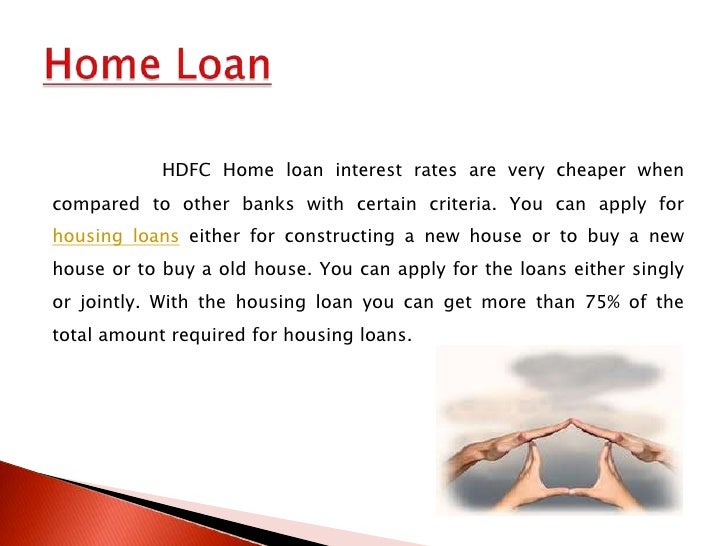 Home Loan

HDFC Home loan interest rates are very cheaper when compared to other banks with certain criteria. You can apply for housing loans either for constructing a new house or to buy a new house or to buy a old house. You can apply for the loans either singly or jointly. With the housing loan you can get more than 75% of the total amount required for housing loans.